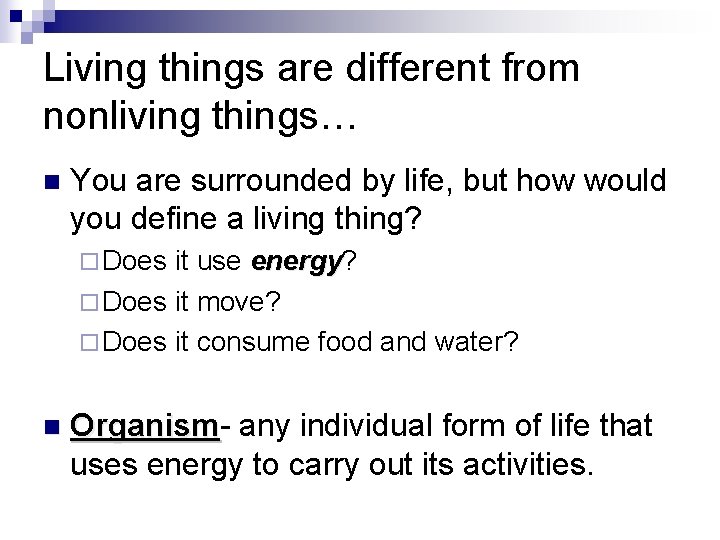 Living things are different from nonliving things…

You are surrounded by life, but how would you define a living thing?

Does it use energy?

Does it move?

Does it consume food and water?

Organism- any individual form of life that uses energy to carry out its activities.